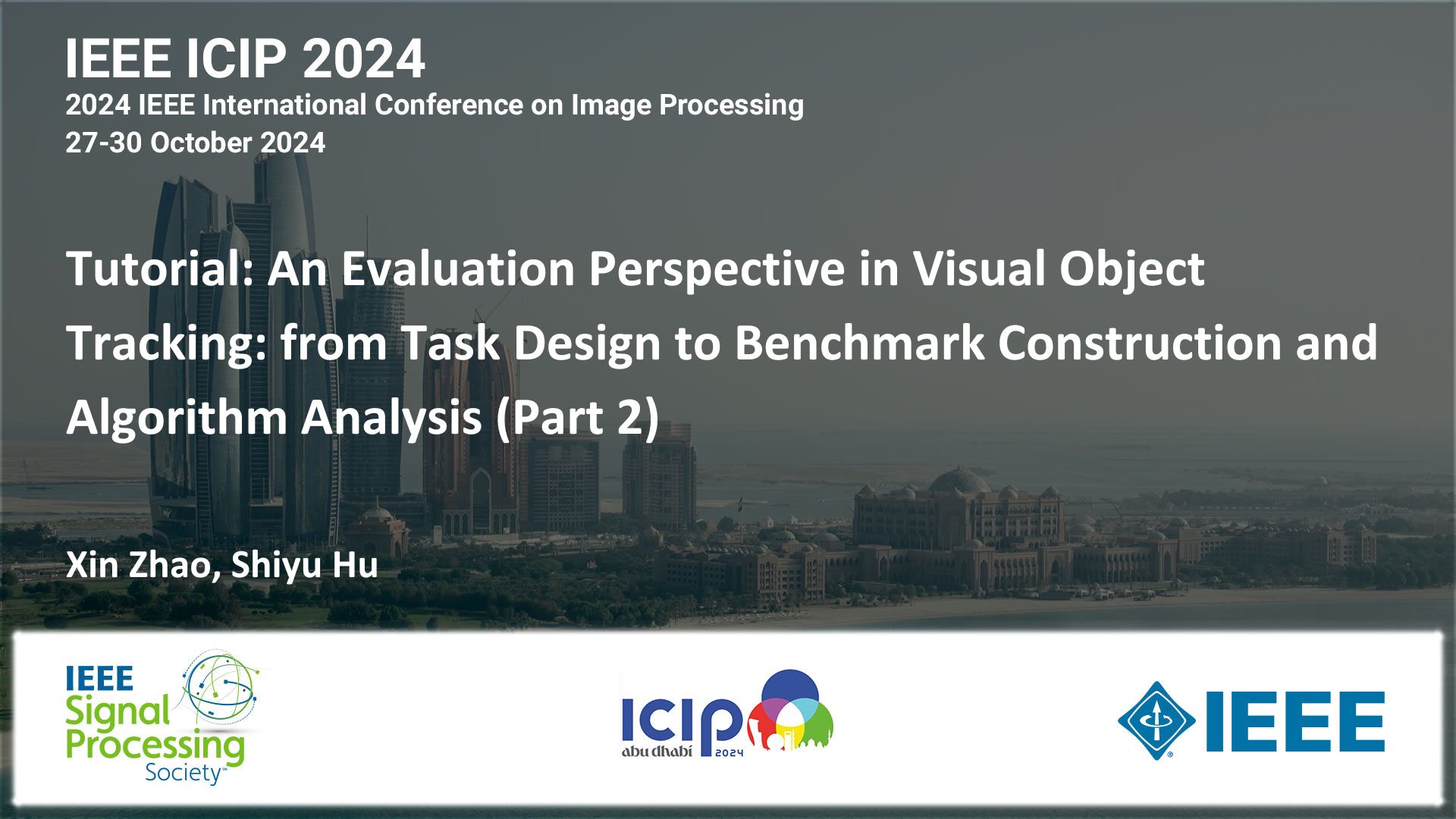 IEEE ICIP 2024
2024 IEEE International Conference on Image Processing
27-30 October 2024

Tutorial: An Evaluation Perspective in Visual Object Tracking: from Task Design to Benchmark Construction and Algorithm Analysis (Part 2)

Xin Zhao, Shiyu Hu

IEEE Signal Processing Society™

ICIP abu dhabi 2024

IEEE